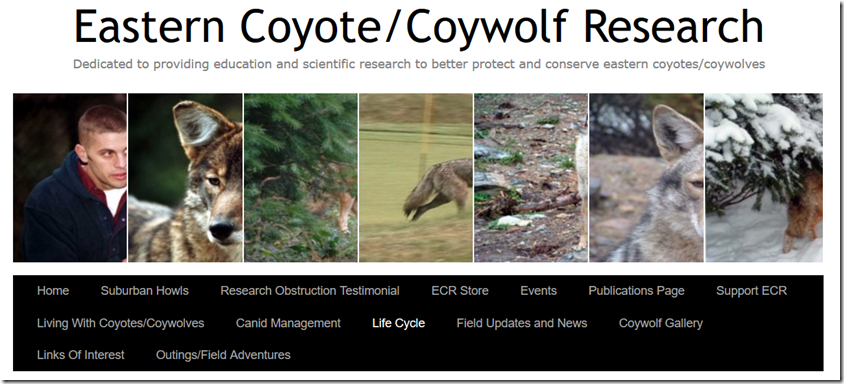 Eastern Coyote/Coywolf Research

Dedicated to providing education and scientific research to better protect and conserve eastern coyotes/coywolves

Home Suburban Howls Research Obstruction Testimonial ECR Store Events Publications Page Support ECR

Living With Coyotes/Coywolves Canid Management Life Cycle Field Updates and News Coywolf Gallery

Links Of Interest Outings/Field Adventures